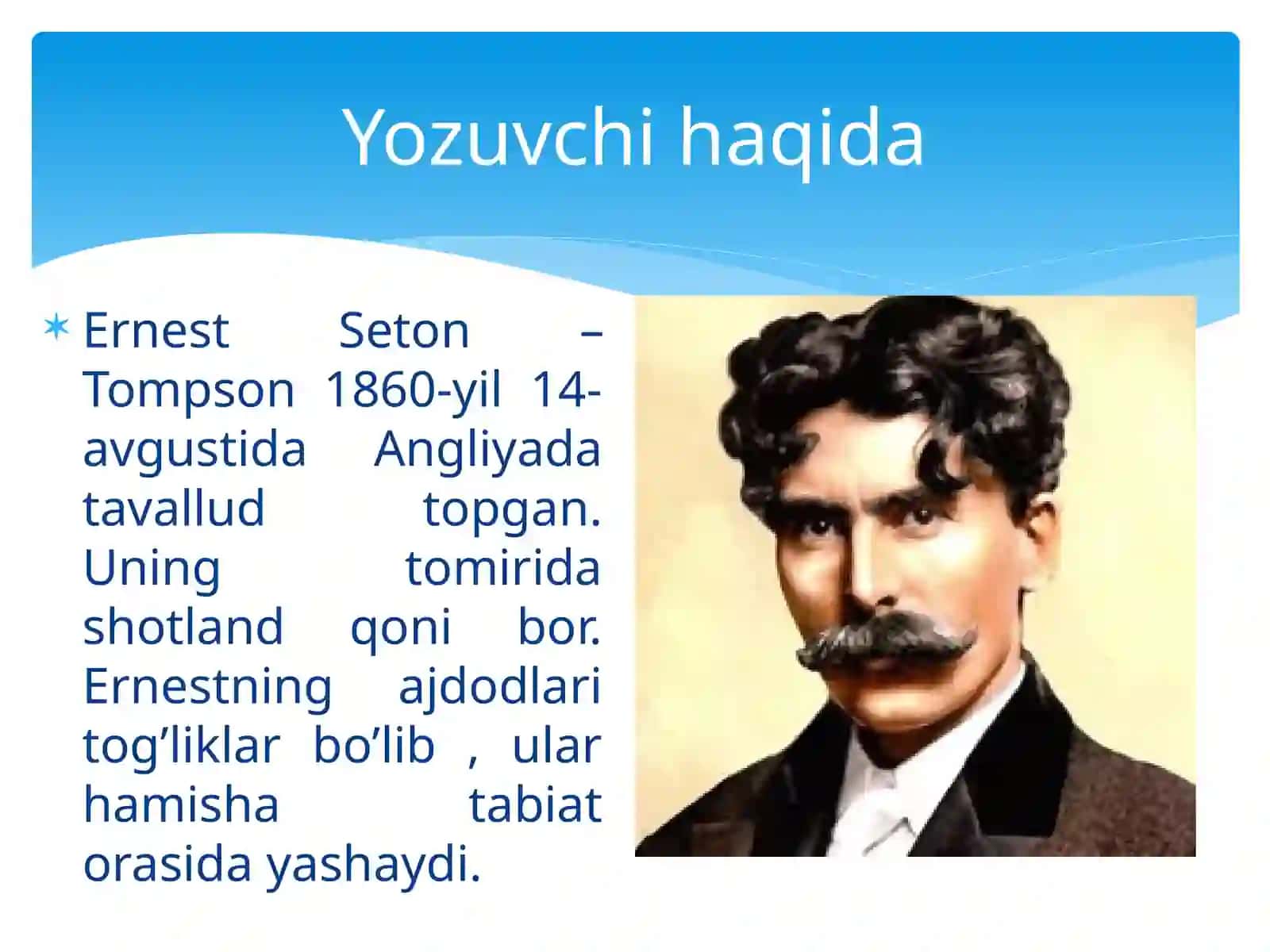 Yozuvchi haqida

Ernest Seton – Tompson 1860-yil 14-avgustida Angliyada tavallud topgan. Uning tomirida shotland qoni bor. Ernestning ajdodlari tog’liklar bo’lib , ular hamisha tabiat orasida yashaydi.